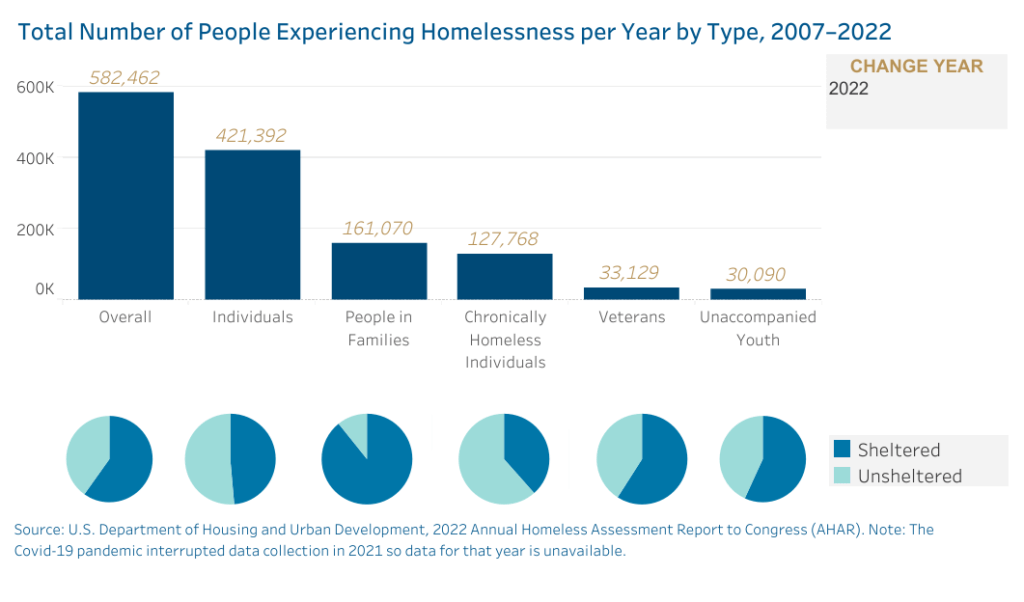 Total Number of People Experiencing Homelessness per Year by Type, 2007–2022

CHANGE YEAR
2022

600K
400K
200K
0K

582,462
421,392
161,070
127,768
33,129
30,090

Overall
Individuals
People in Families
Chronically Homeless Individuals
Veterans
Unaccompanied Youth

Sheltered
Unsheltered

Source: U.S. Department of Housing and Urban Development, 2022 Annual Homeless Assessment Report to Congress (AHAR). Note: The Covid-19 pandemic interrupted data collection in 2021 so data for that year is unavailable.